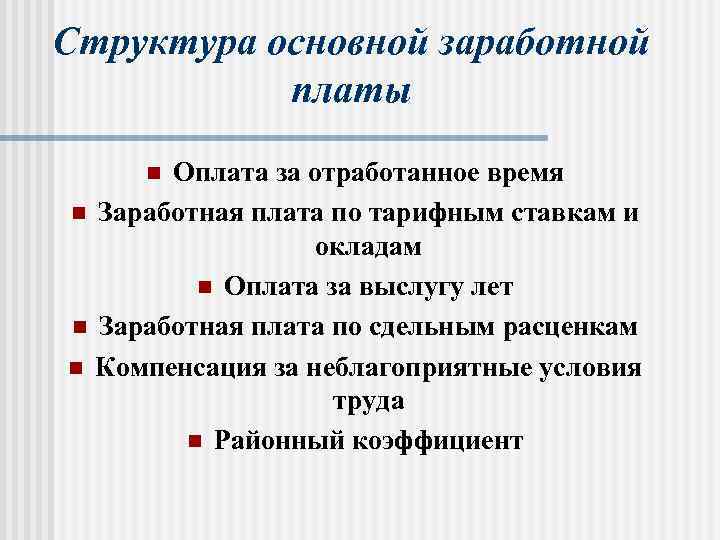 Структура основной заработной платы

- Оплата за отработанное время
- Заработная плата по тарифным ставкам и окладам
- Оплата за выслугу лет
- Заработная плата по сдельным расценкам
- Компенсация за неблагоприятные условия труда
- Районный коэффициент